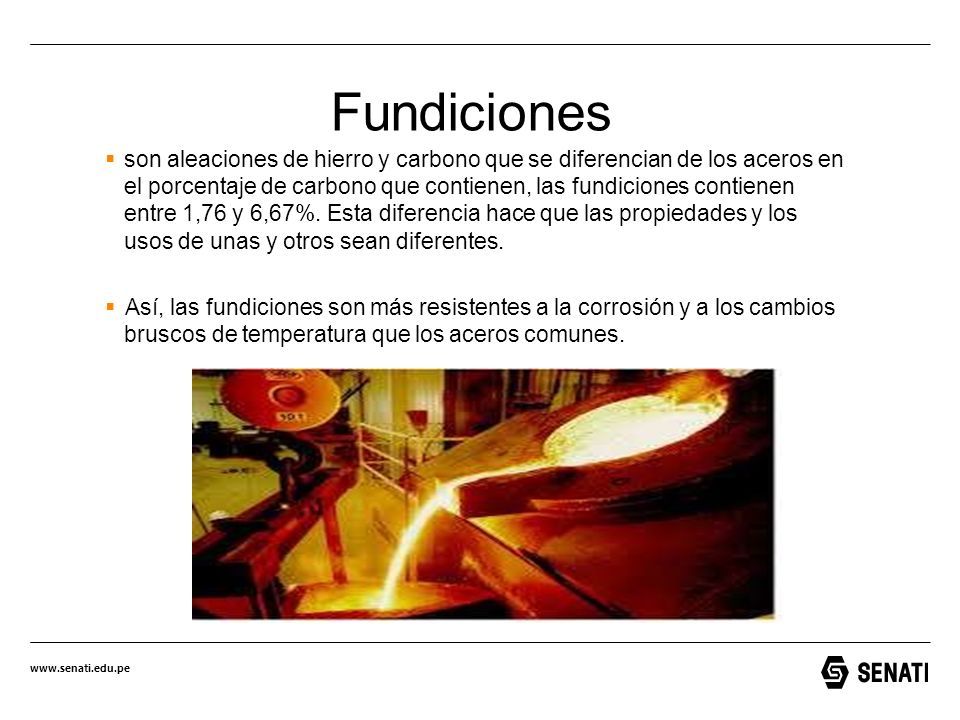 Fundiciones

▪ son aleaciones de hierro y carbono que se diferencian de los aceros en el porcentaje de carbono que contienen, las fundiciones contienen entre 1,76 y 6,67%. Esta diferencia hace que las propiedades y los usos de unas y otros sean diferentes.

▪ Así, las fundiciones son más resistentes a la corrosión y a los cambios bruscos de temperatura que los aceros comunes.

101

www.senati.edu.pe

SENATI